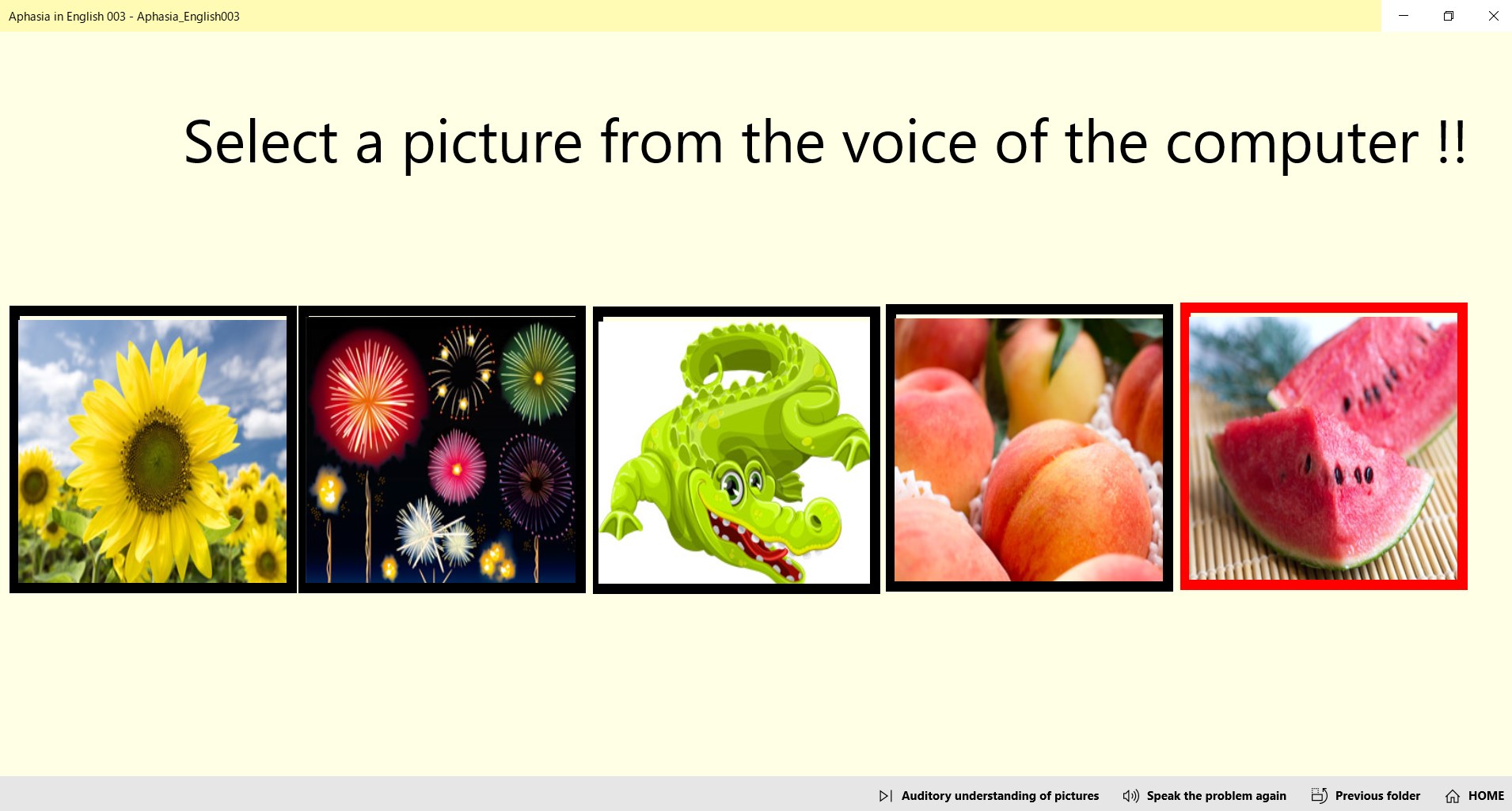 Aphasia in English 003 - Aphasia_English003

Select a picture from the voice of the computer !!

Auditory understanding of pictures Speak the problem again Previous folder HOME